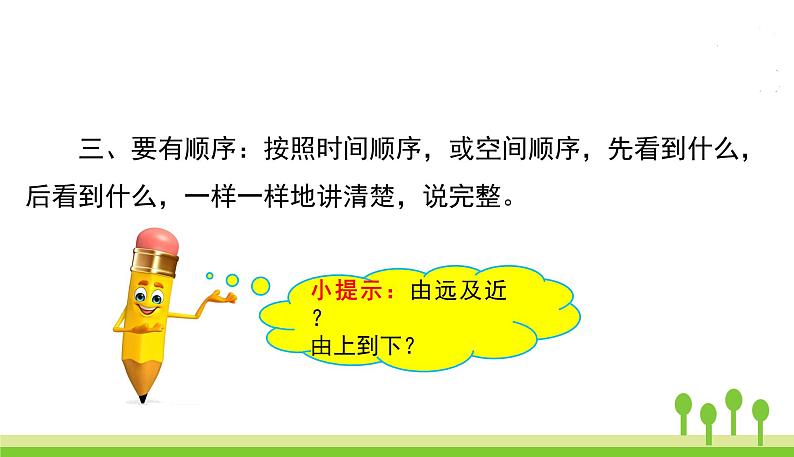 三、要有顺序：按照时间顺序，或空间顺序，先看到什么，后看到什么，一样一样地讲清楚，说完整。

小提示：由远及近？
由上到下？